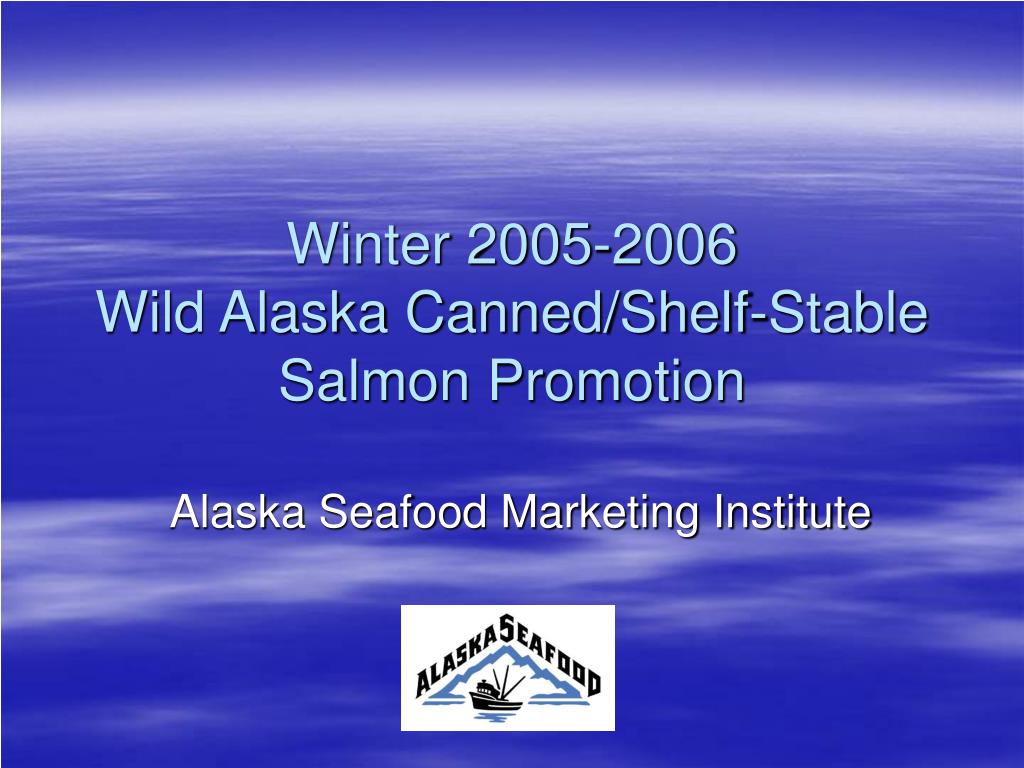 Winter 2005-2006
Wild Alaska Canned/Shelf-Stable Salmon Promotion

Alaska Seafood Marketing Institute

ALASKA SEAFOOD